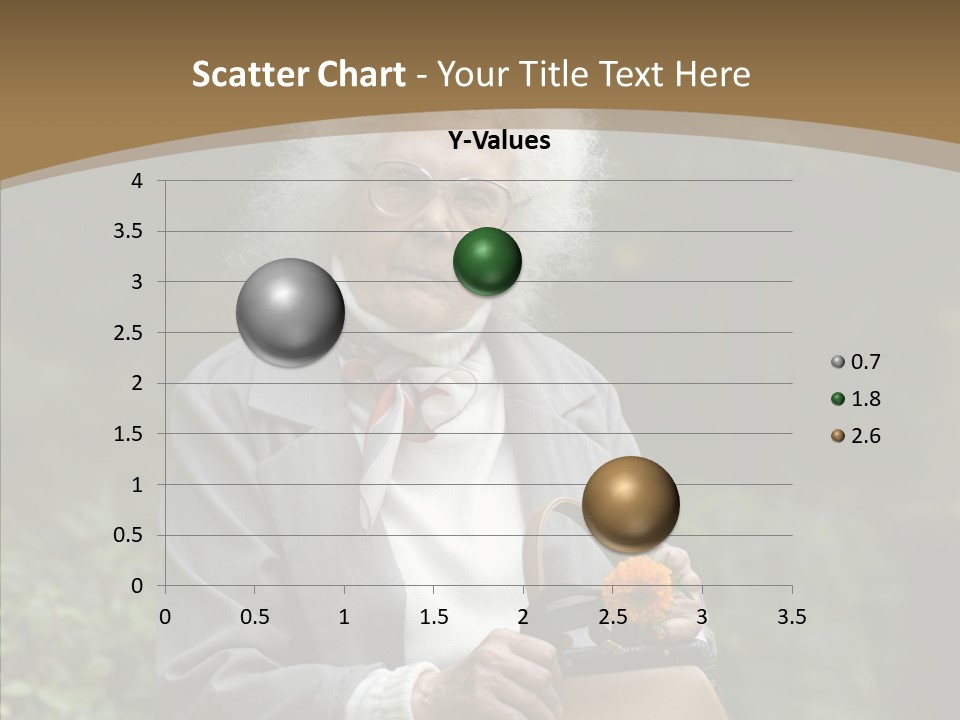 Scatter Chart - Your Title Text Here

Y-Values

4
3.5
3
2.5
2
1.5
1
0.5
0

0 0.5 1 1.5 2 2.5 3 3.5

0.7
1.8
2.6